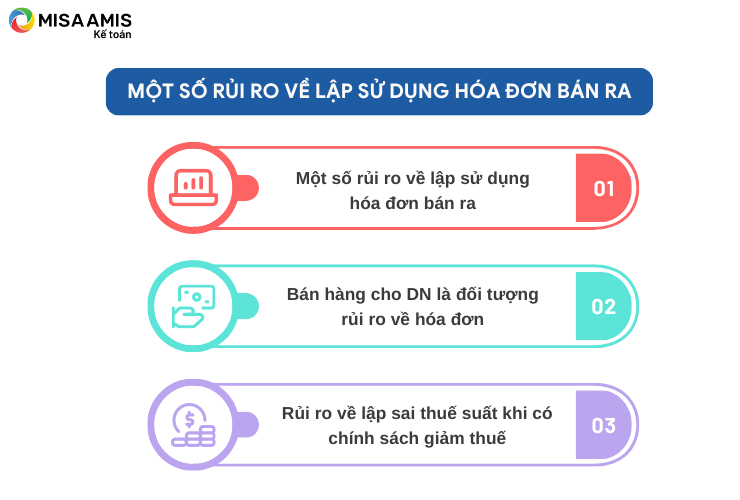 MISA AMIS
Kế toán

MỘT SỐ RỦI RO VỀ LẬP SỬ DỤNG HÓA ĐƠN BÁN RA

Một số rủi ro về lập sử dụng hóa đơn bán ra

01

Bán hàng cho DN là đối tượng rủi ro về hóa đơn

02

Rủi ro về lập sai thuế suất khi có chính sách giảm thuế

03